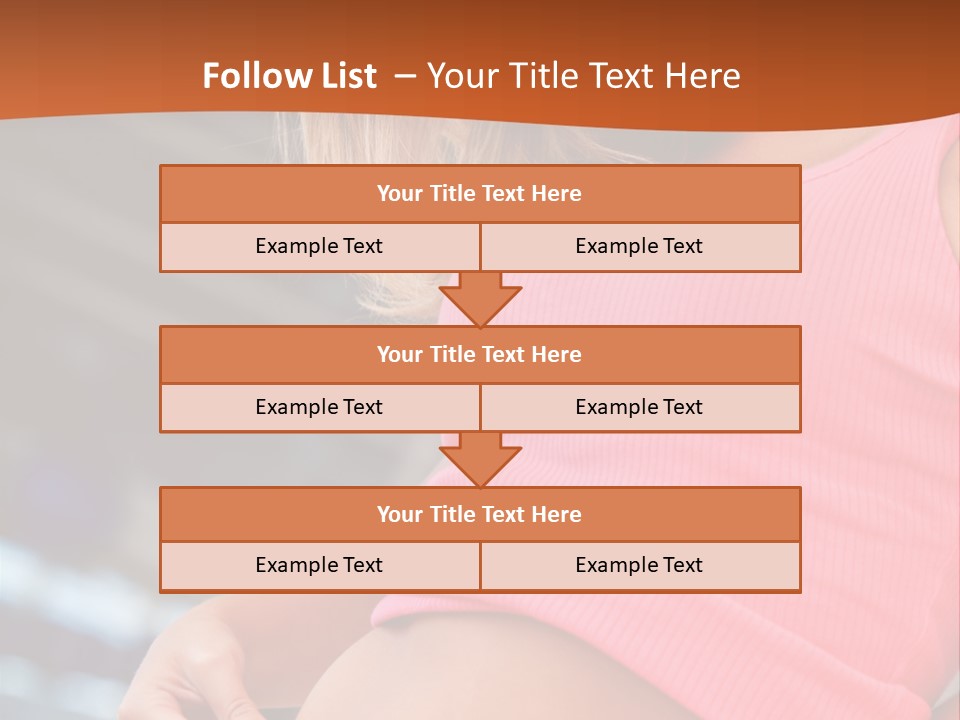 Follow List – Your Title Text Here

Your Title Text Here

Example Text

Example Text

Your Title Text Here

Example Text

Example Text

Your Title Text Here

Example Text

Example Text